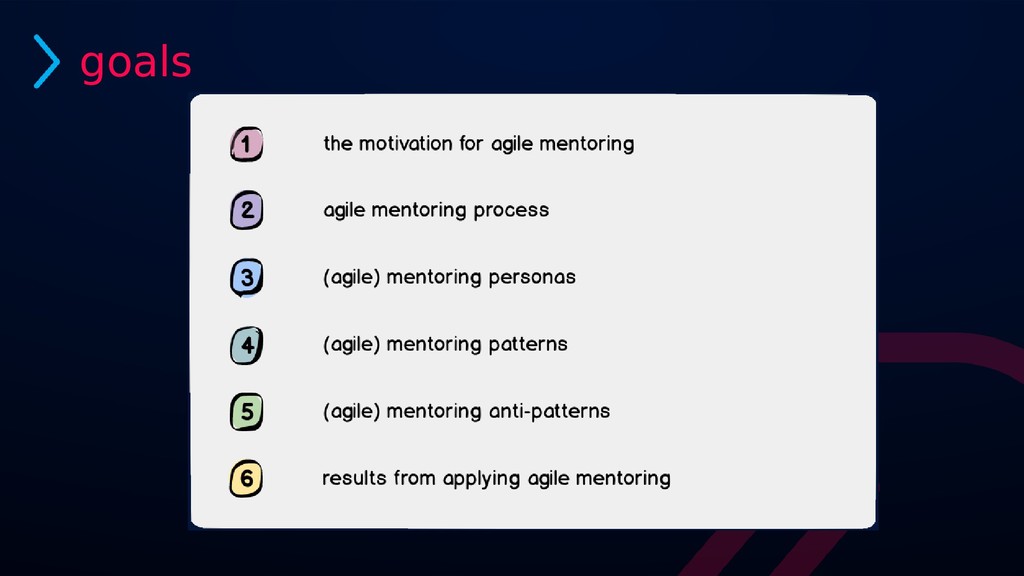 goals

1 the motivation for agile mentoring

2 agile mentoring process

3 (agile) mentoring personas

4 (agile) mentoring patterns

5 (agile) mentoring anti-patterns

6 results from applying agile mentoring